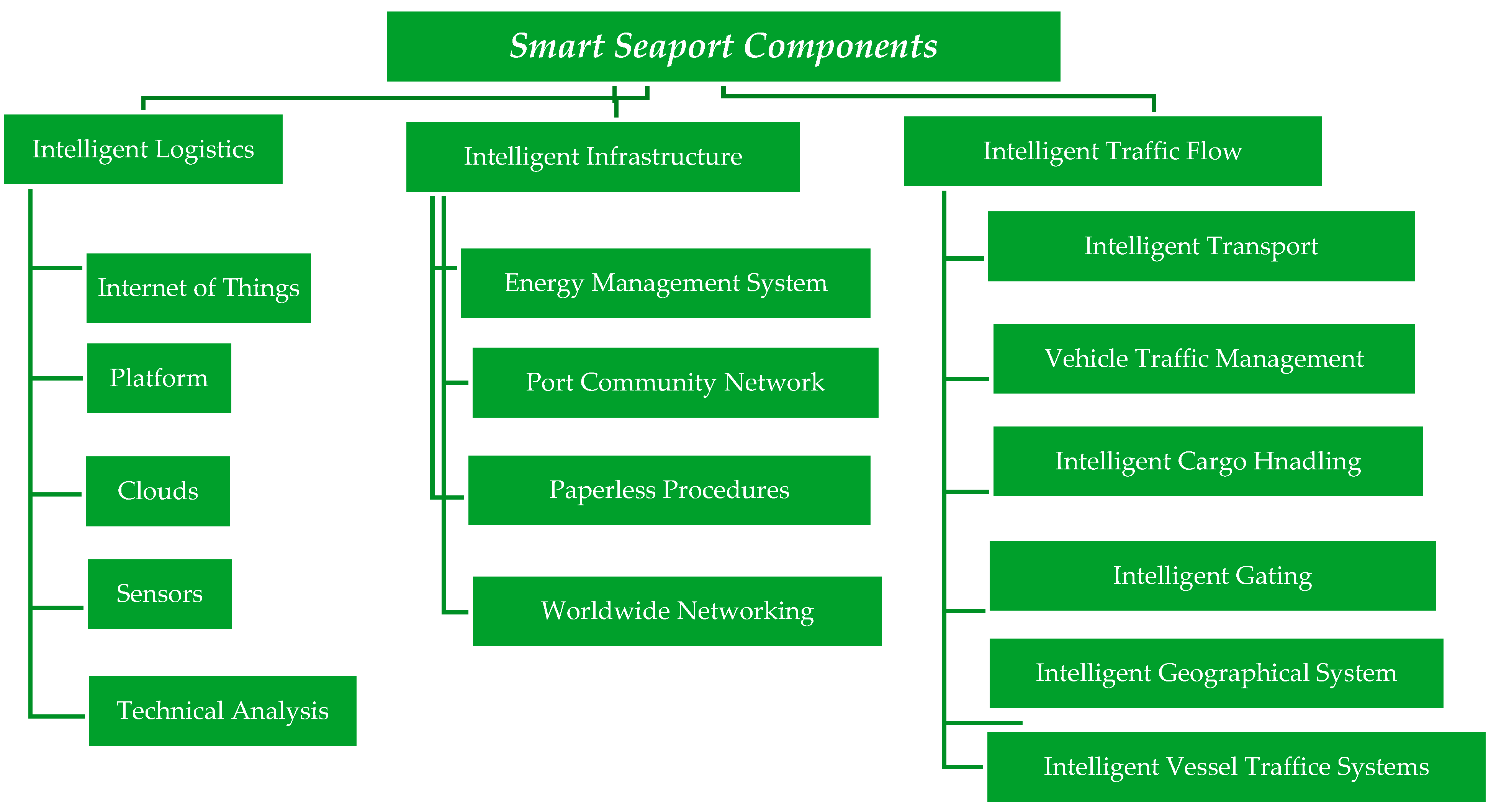 Smart Seaport Components

Intelligent Logistics

Internet of Things

Platform

Clouds

Sensors

Technical Analysis

Intelligent Infrastructure

Energy Management System

Port Community Network

Paperless Procedures

Worldwide Networking

Intelligent Traffic Flow

Intelligent Transport

Vehicle Traffic Management

Intelligent Cargo Hnadling

Intelligent Gating

Intelligent Geographical System

Intelligent Vessel Traffice Systems